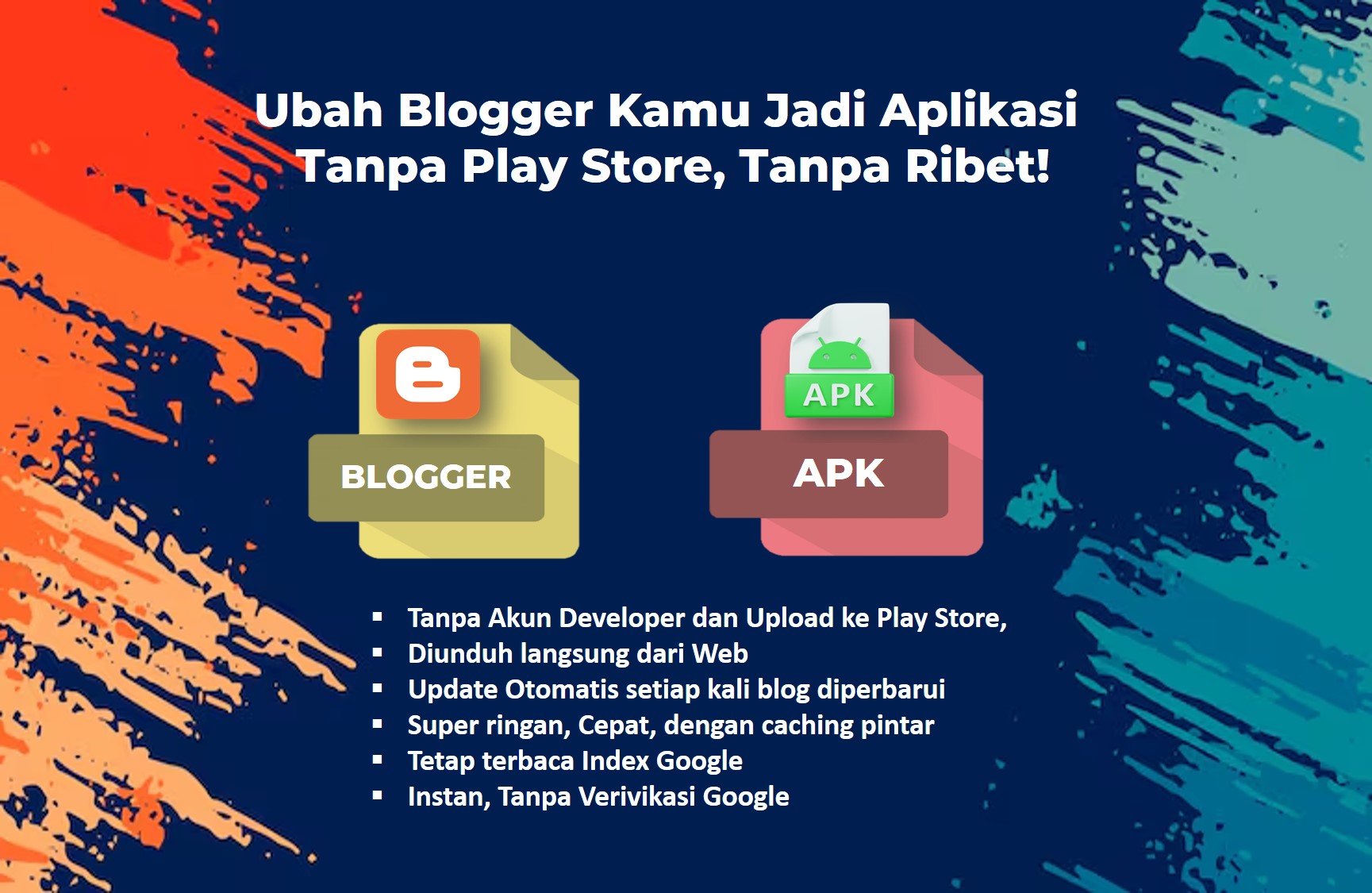 Ubah Blogger Kamu Jadi Aplikasi Tanpa Play Store, Tanpa Ribet!

BLOGGER

APK

APK

▪ Tanpa Akun Developer dan Upload ke Play Store,
▪ Diunduh langsung dari Web
▪ Update Otomatis setiap kali blog diperbarui
▪ Super ringan, Cepat, dengan caching pintar
▪ Tetap terbaca Index Google
▪ Instan, Tanpa Verivikasi Google